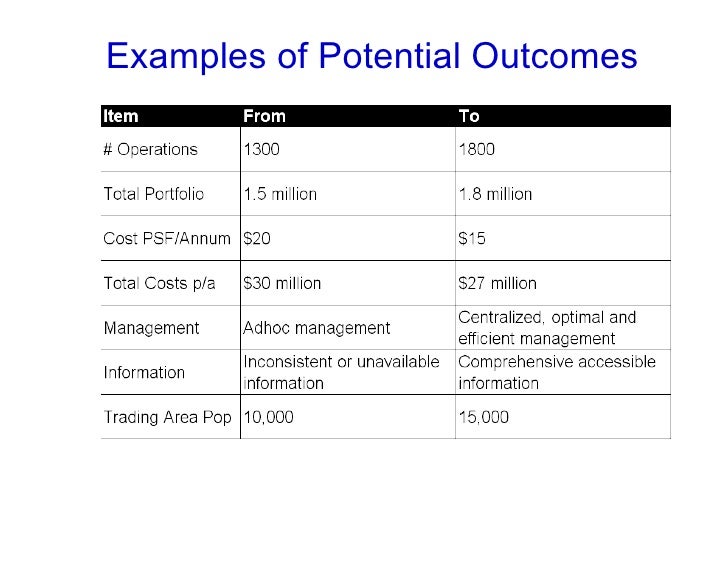 Examples of Potential Outcomes

| Item | From | To |
|---|---|---|
| # Operations | 1300 | 1800 |
| Total Portfolio | 1.5 million | 1.8 million |
| Cost PSF/Annum | \$20 | \$15 |
| Total Costs p/a | \$30 million | \$27 million |
| Management | Adhoc management | Centralized, optimal and efficient management |
| Information | Inconsistent or unavailable information | Comprehensive accessible information |
| Trading Area Pop | 10,000 | 15,000 |